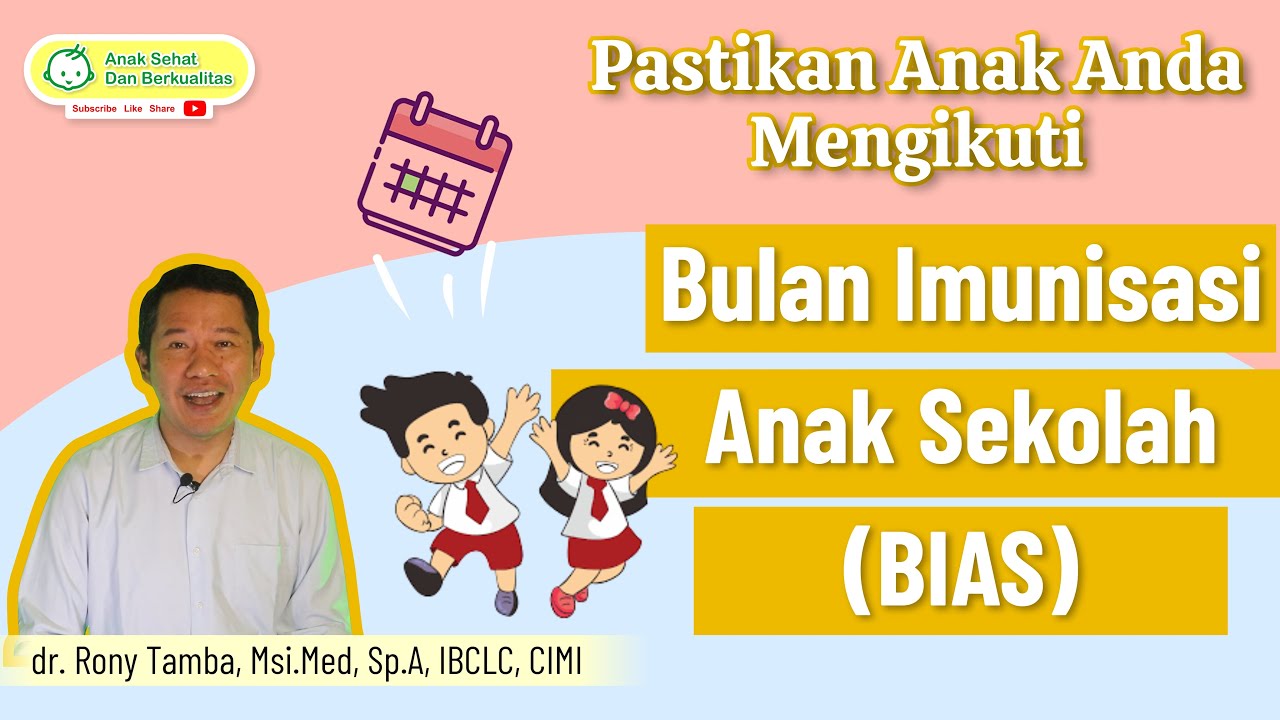 Anak Sehat Dan Berkualitas

Subscribe Like Share

Pastikan Anak Anda Mengikuti

Bulan Imunisasi Anak Sekolah (BIAS)

dr. Rony Tamba, Msi.Med, Sp.A, IBCLC, CIMI